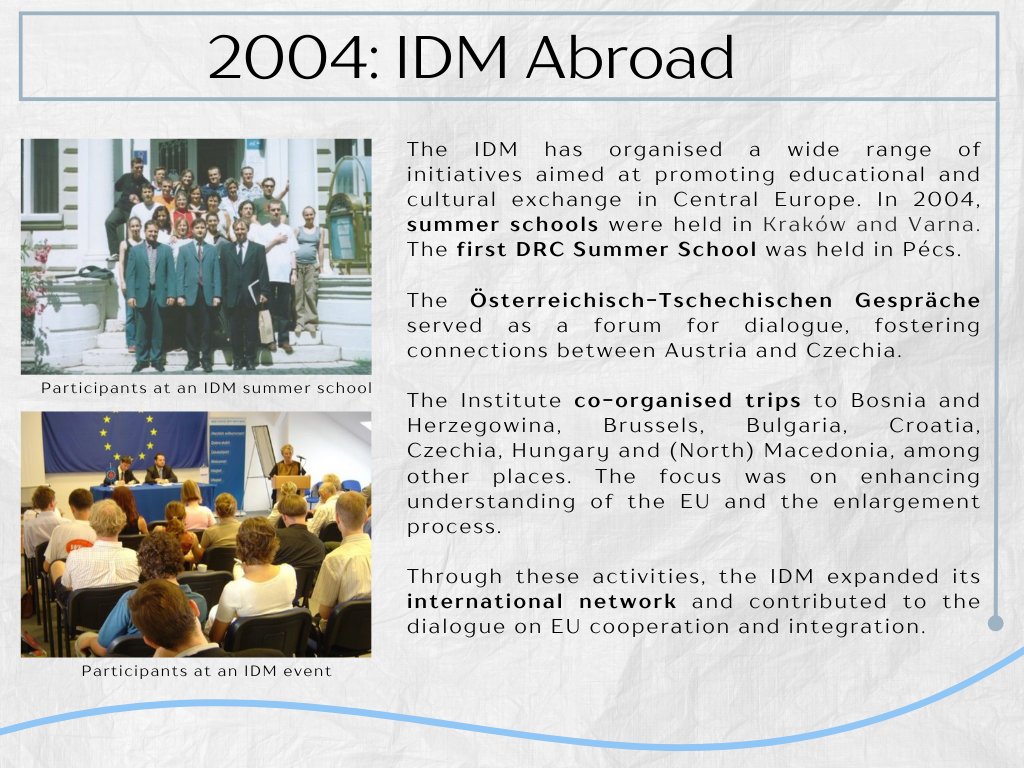 2004: IDM Abroad

Participants at an IDM summer school

Participants at an IDM event

The IDM has organised a wide range of initiatives aimed at promoting educational and cultural exchange in Central Europe. In 2004, summer schools were held in Kraków and Varna. The first DRC Summer School was held in Pécs.

The Österreichisch-Tschechischen Gespräche served as a forum for dialogue, fostering connections between Austria and Czechia.

The Institute co-organised trips to Bosnia and Herzegowina, Brussels, Bulgaria, Croatia, Czechia, Hungary and (North) Macedonia, among other places. The focus was on enhancing understanding of the EU and the enlargement process.

Through these activities, the IDM expanded its international network and contributed to the dialogue on EU cooperation and integration.